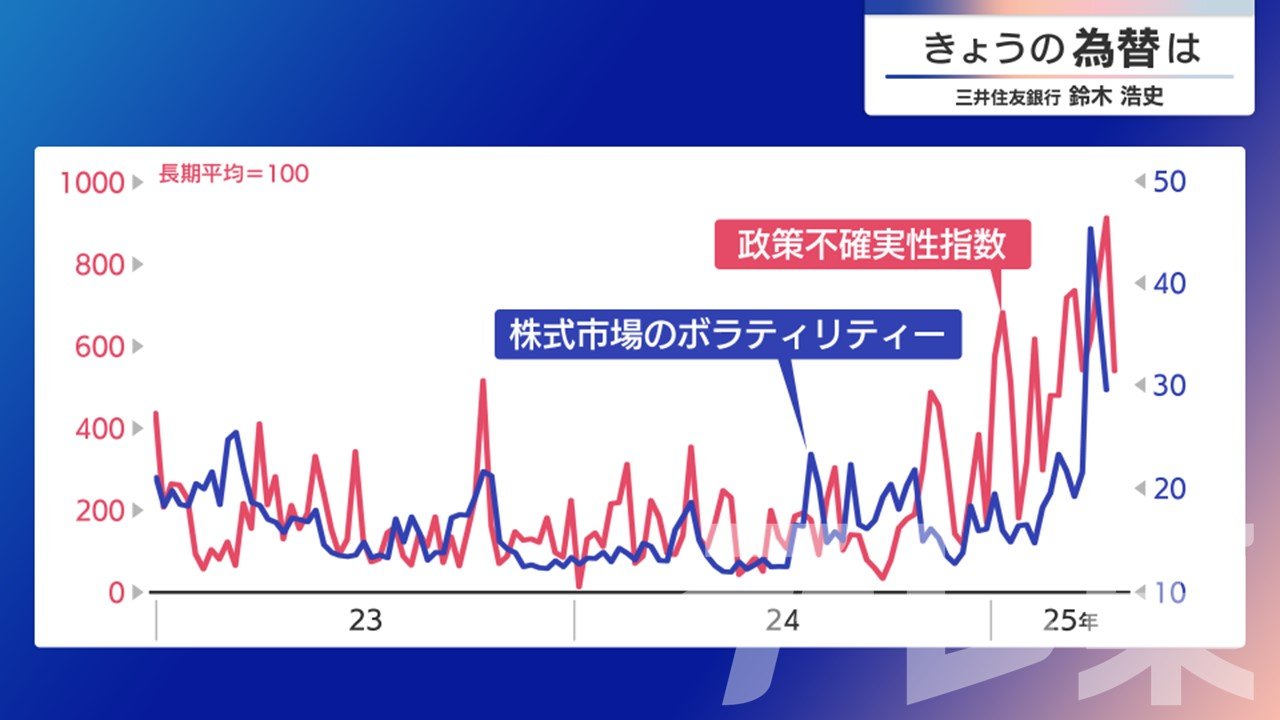 きょうの為替は
三井住友銀行 鈴木 浩史

長期平均＝100

1000
800
600
400
200
0

50
40
30
20
10

政策不確実性指数

株式市場のボラティリティー

23
24
25年